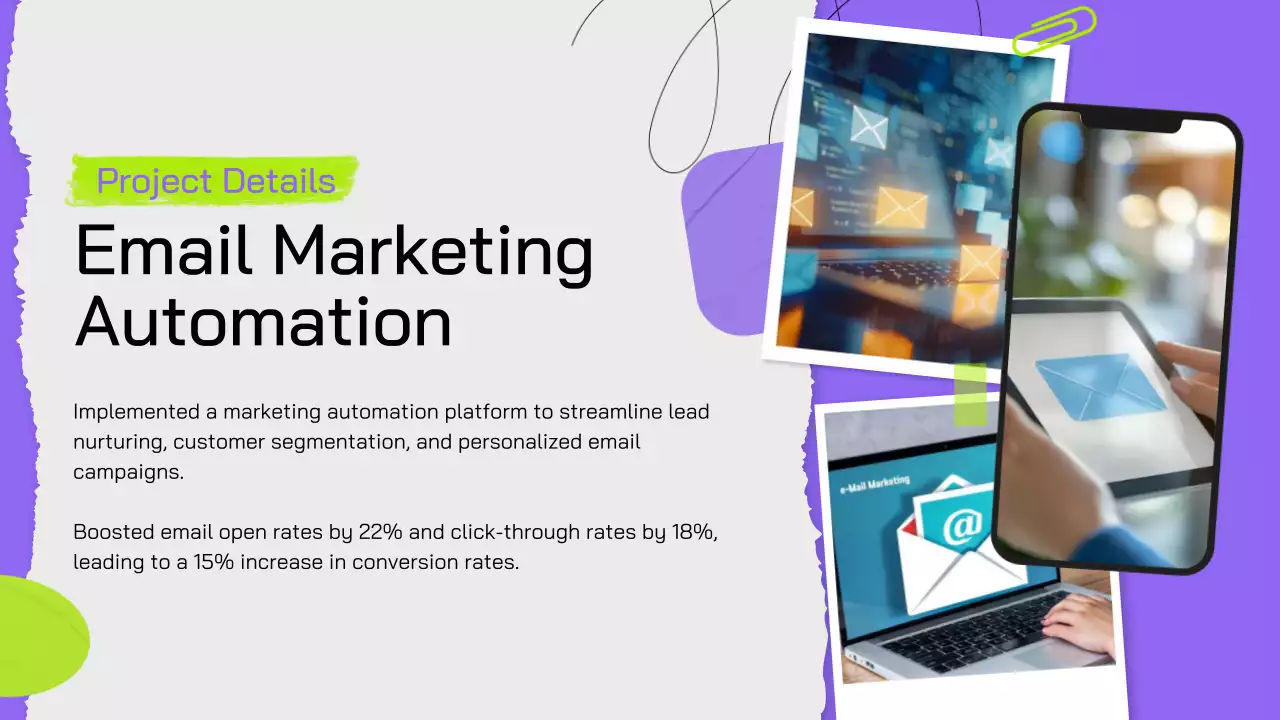 Project Details

Email Marketing Automation

Implemented a marketing automation platform to streamline lead nurturing, customer segmentation, and personalized email campaigns.

Boosted email open rates by 22% and click-through rates by 18%, leading to a 15% increase in conversion rates.

e-Mail Marketing

@